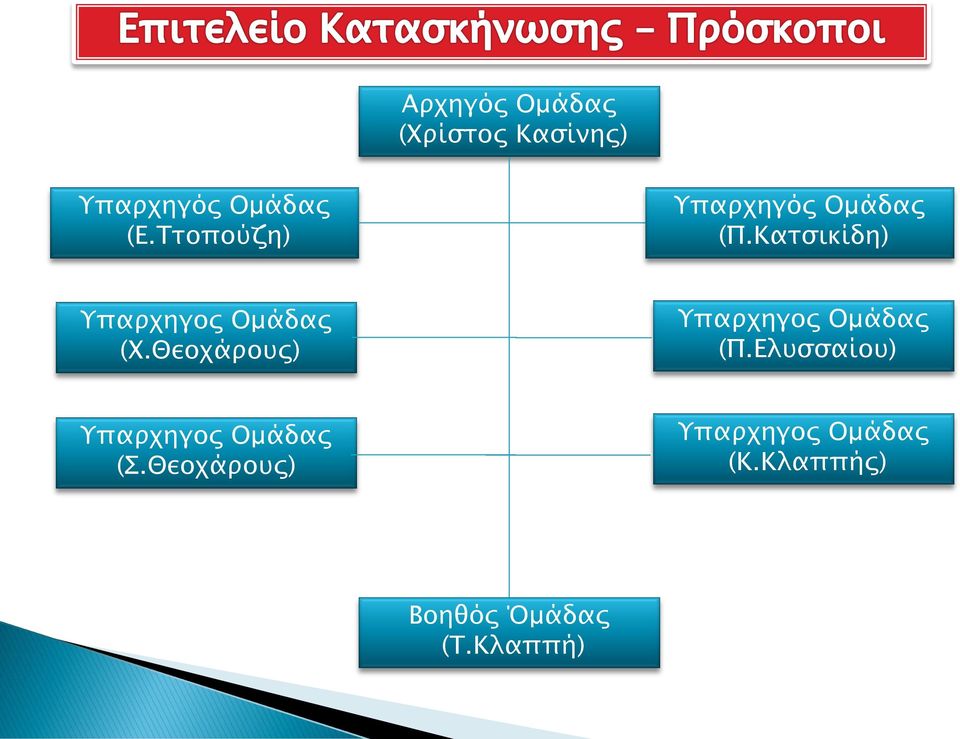 Επιτελείο Κατασκήνωσης – Πρόσκοποι

Αρχηγός Ομάδας
(Χρίστος Κασίνης)

Υπαρχηγός Ομάδας
(Ε.Ττοπούζη)

Υπαρχηγός Ομάδας
(Π.Κατσικίδη)

Υπαρχηγος Ομάδας
(Χ.Θεοχάρους)

Υπαρχηγος Ομάδας
(Π.Ελυσσαίου)

Υπαρχηγος Ομάδας
(Σ.Θεοχάρους)

Υπαρχηγος Ομάδας
(Κ.Κλαππής)

Βοηθός Όμάδας
(Τ.Κλαππή)